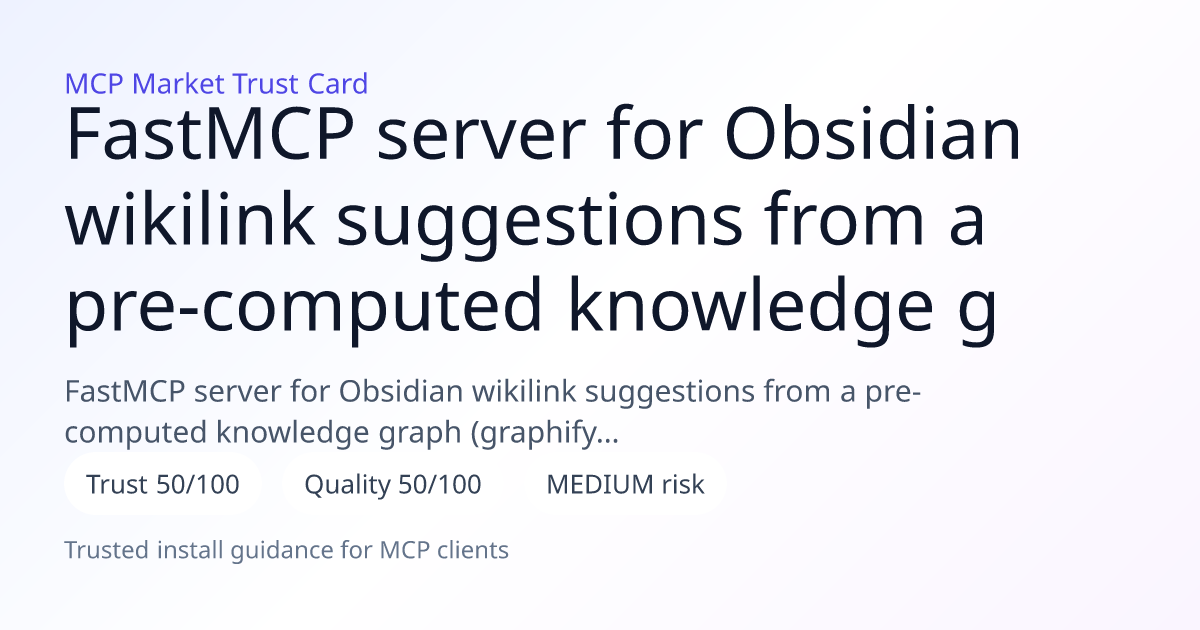 MCP Market Trust Card

FastMCP server for Obsidian wikilink suggestions from a pre-computed knowledge g

FastMCP server for Obsidian wikilink suggestions from a pre-computed knowledge graph (graphify…

Trust 50/100

Quality 50/100

MEDIUM risk

Trusted install guidance for MCP clients